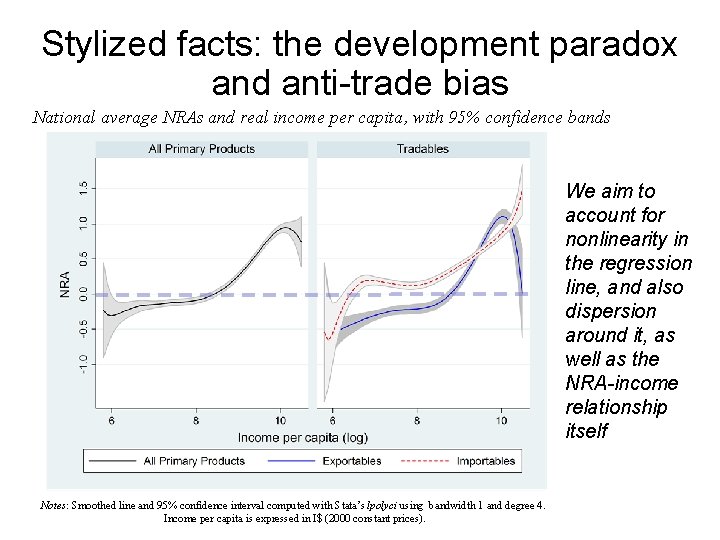 Stylized facts: the development paradox and anti-trade bias

National average NRAs and real income per capita, with 95% confidence bands

All Primary Products

Tradables

NRA

-1.0
-0.5
0.0
0.5
1.0
1.5

6
8
10

6
8
10

Income per capita (log)

All Primary Products
Exportables
Importables

We aim to account for nonlinearity in the regression line, and also dispersion around it, as well as the NRA-income relationship itself

Notes: Smoothed line and 95% confidence interval computed with Stata's lpolyci using bandwidth 1 and degree 4. Income per capita is expressed in I$ (2000 constant prices).